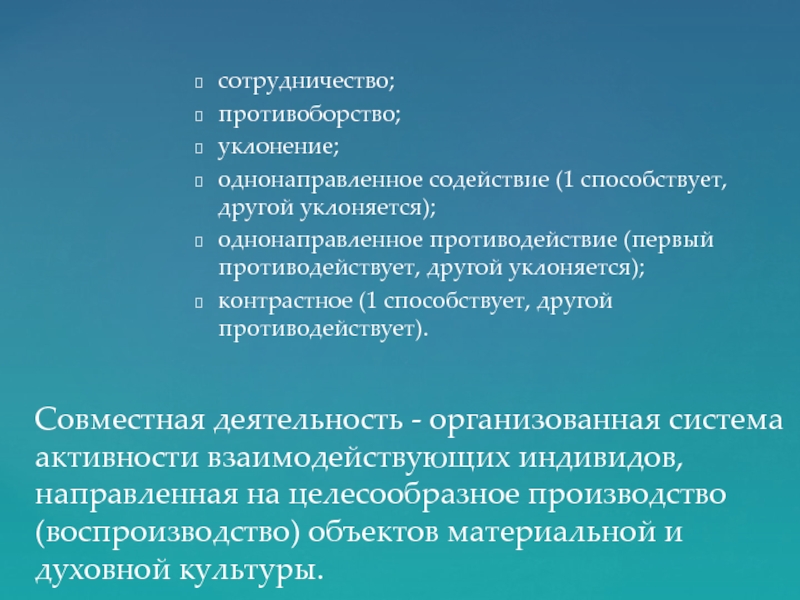 сотрудничество;
противоборство;
уклонение;
однонаправленное содействие (1 способствует, другой уклоняется);
однонаправленное противодействие (первый противодействует, другой уклоняется);
контрастное (1 способствует, другой противодействует).

Совместная деятельность - организованная система активности взаимодействующих индивидов, направленная на целесообразное производство (воспроизводство) объектов материальной и духовной культуры.